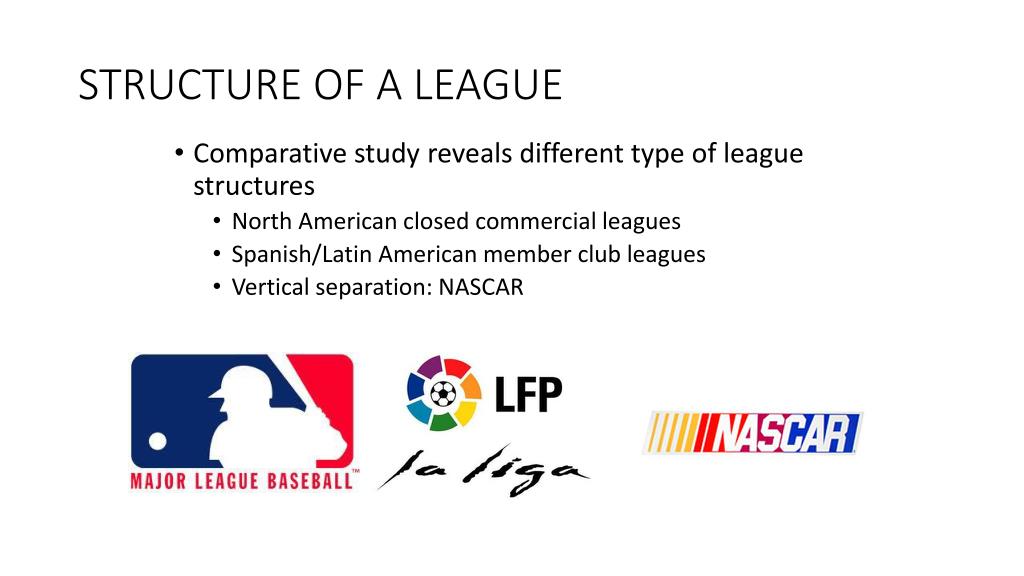 STRUCTURE OF A LEAGUE

• Comparative study reveals different type of league structures
  • North American closed commercial leagues
  • Spanish/Latin American member club leagues
  • Vertical separation: NASCAR

MAJOR LEAGUE BASEBALL™

LFP

la liga

NASCAR